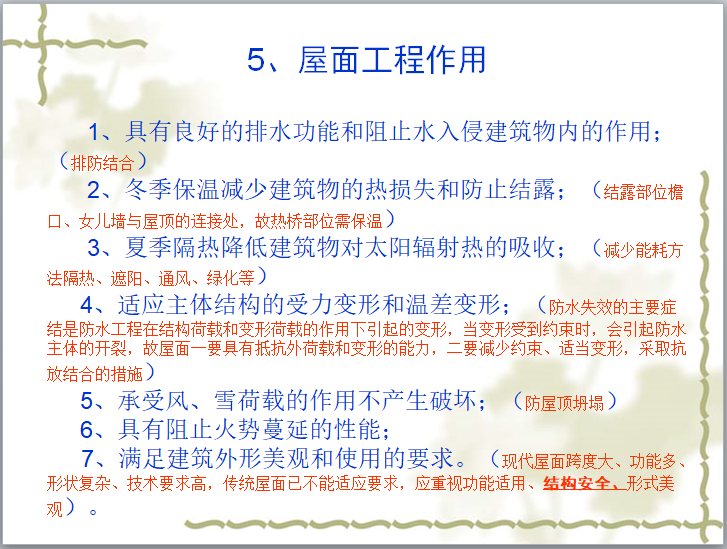 5、屋面工程作用

1、具有良好的排水功能和阻止水入侵建筑物内的作用；（排防结合）

2、冬季保温减少建筑物的热损失和防止结露；（结露部位檐口、女儿墙与屋顶的连接处，故热桥部位需保温）

3、夏季隔热降低建筑物对太阳辐射热的吸收；（减少能耗方法隔热、遮阳、通风、绿化等）

4、适应主体结构的受力变形和温差变形；（防水失效的主要症结是防水工程在结构荷载和变形荷载的作用下引起的变形，当变形受到约束时，会引起防水主体的开裂，故屋面一要具有抵抗外荷载和变形的能力，二要减少约束、适当变形，采取抗放结合的措施）

5、承受风、雪荷载的作用不产生破坏；（防屋顶坍塌）

6、具有阻止火势蔓延的性能；

7、满足建筑外形美观和使用的要求。（现代屋面跨度大、功能多、形状复杂、技术要求高，传统屋面已不能适应要求，应重视功能适用、结构安全、形式美观）。